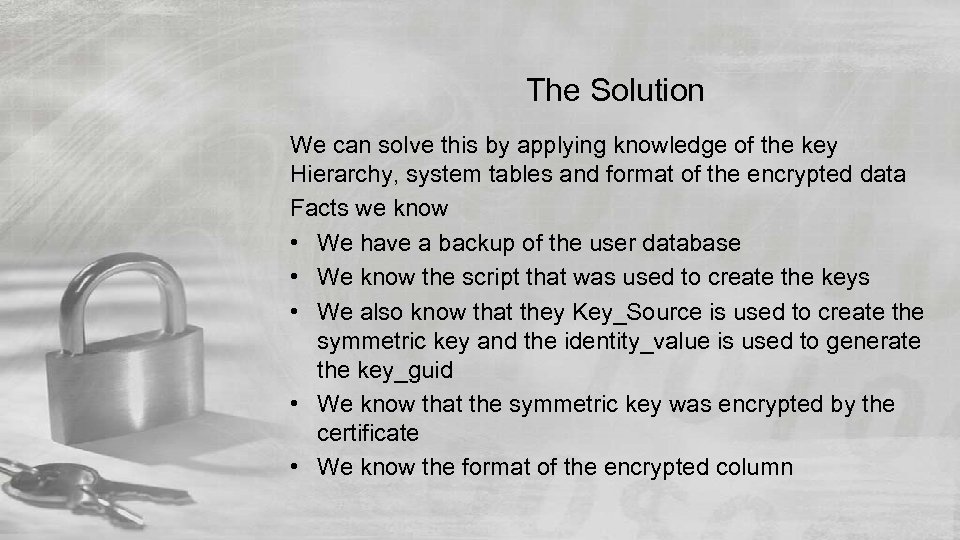 The Solution

We can solve this by applying knowledge of the key Hierarchy, system tables and format of the encrypted data

Facts we know

• We have a backup of the user database
• We know the script that was used to create the keys
• We also know that they Key_Source is used to create the symmetric key and the identity_value is used to generate the key_guid
• We know that the symmetric key was encrypted by the certificate
• We know the format of the encrypted column